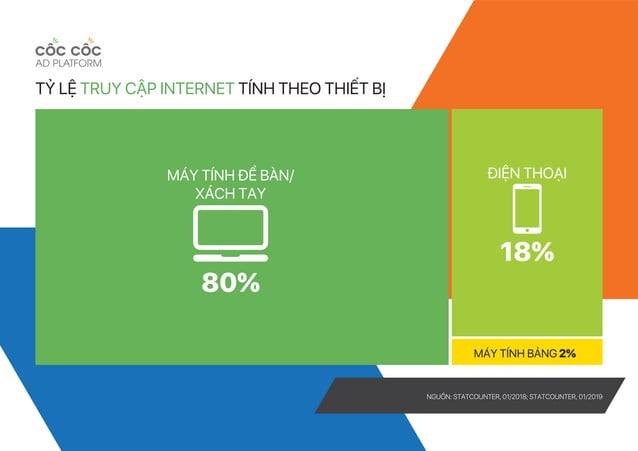 CỐC CỐC
AD PLATFORM

TỶ LỆ TRUY CẬP INTERNET TÍNH THEO THIẾT BỊ

MÁY TÍNH ĐỂ BÀN/ XÁCH TAY

80%

ĐIỆN THOẠI

18%

MÁY TÍNH BẢNG 2%

NGUỒN: STATCOUNTER, 01/2018; STATCOUNTER, 01/2019